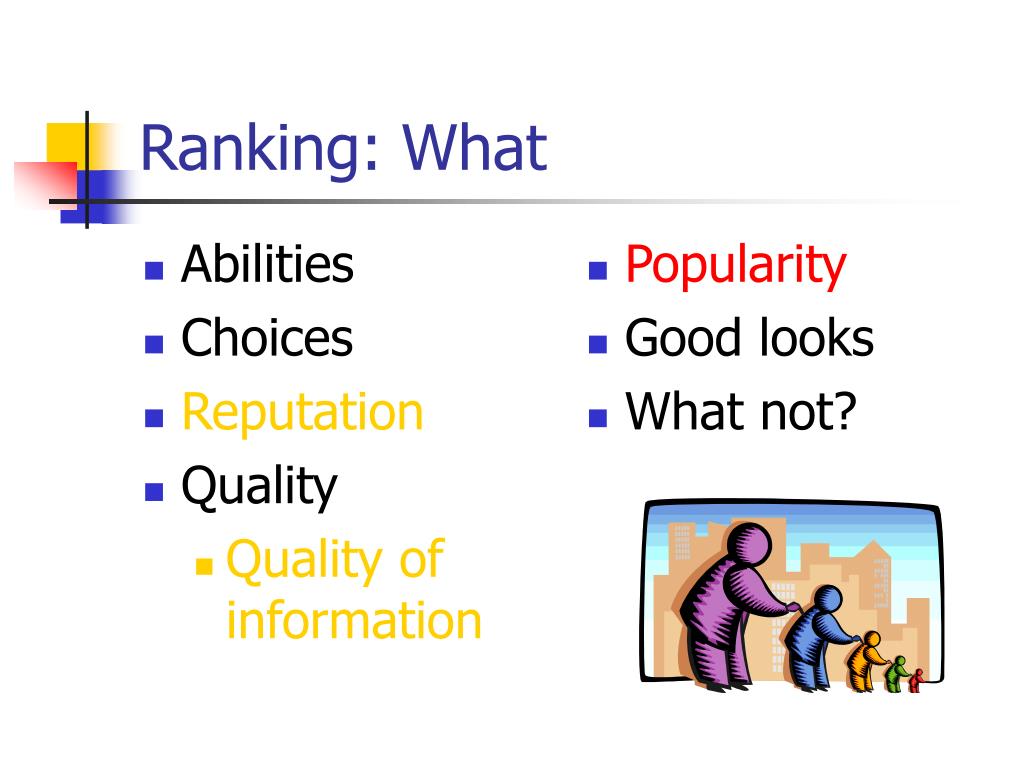 Ranking: What

- Abilities
- Choices
- Reputation
- Quality
  - Quality of information

- Popularity
- Good looks
- What not?